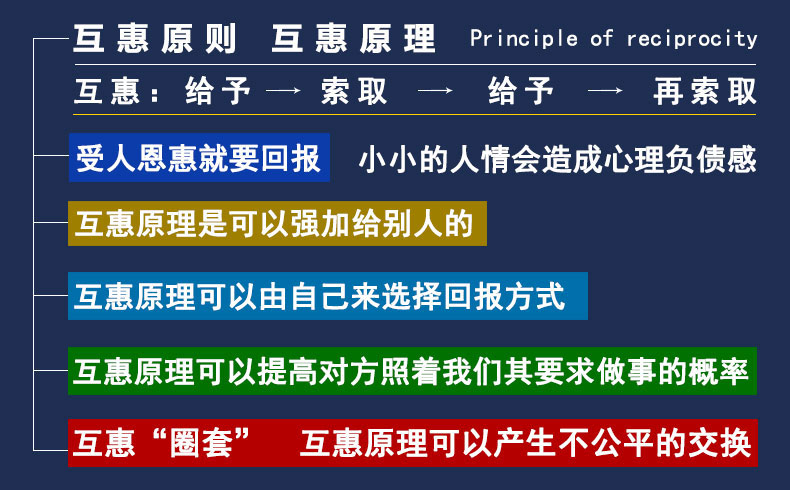 互惠原则 互惠原理 Principle of reciprocity

互惠：给予 → 索取 → 给予 → 再索取

受人恩惠就要回报 小小的人情会造成心理负债感

互惠原理是可以强加给别人的

互惠原理可以由自己来选择回报方式

互惠原理可以提高对方照着我们其要求做事的概率

互惠“圈套” 互惠原理可以产生不公平的交换